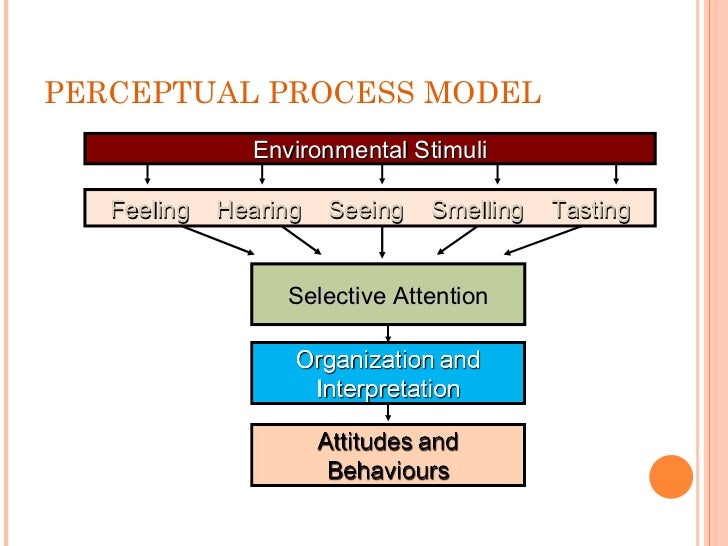 PERCEPTUAL PROCESS MODEL

Environmental Stimuli

Feeling Hearing Seeing Smelling Tasting

Selective Attention

Organization and Interpretation

Attitudes and Behaviours